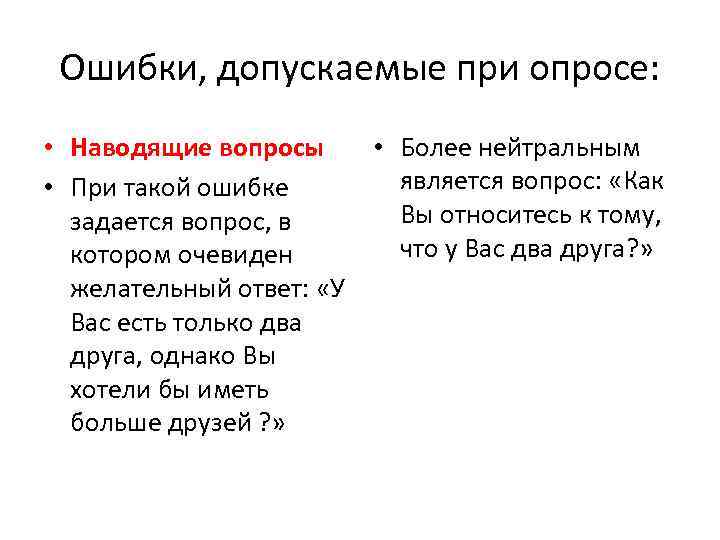 Ошибки, допускаемые при опросе:

• Наводящие вопросы
• При такой ошибке задается вопрос, в котором очевиден желательный ответ: «У Вас есть только два друга, однако Вы хотели бы иметь больше друзей ?»

• Более нейтральным является вопрос: «Как Вы относитесь к тому, что у Вас два друга?»